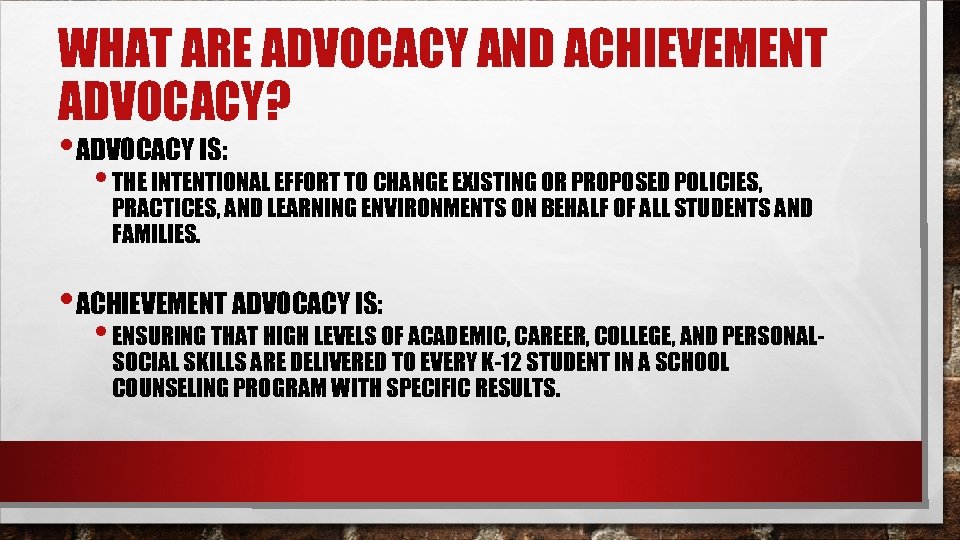 WHAT ARE ADVOCACY AND ACHIEVEMENT ADVOCACY?

• ADVOCACY IS:

• THE INTENTIONAL EFFORT TO CHANGE EXISTING OR PROPOSED POLICIES, PRACTICES, AND LEARNING ENVIRONMENTS ON BEHALF OF ALL STUDENTS AND FAMILIES.

• ACHIEVEMENT ADVOCACY IS:

• ENSURING THAT HIGH LEVELS OF ACADEMIC, CAREER, COLLEGE, AND PERSONAL-SOCIAL SKILLS ARE DELIVERED TO EVERY K-12 STUDENT IN A SCHOOL COUNSELING PROGRAM WITH SPECIFIC RESULTS.